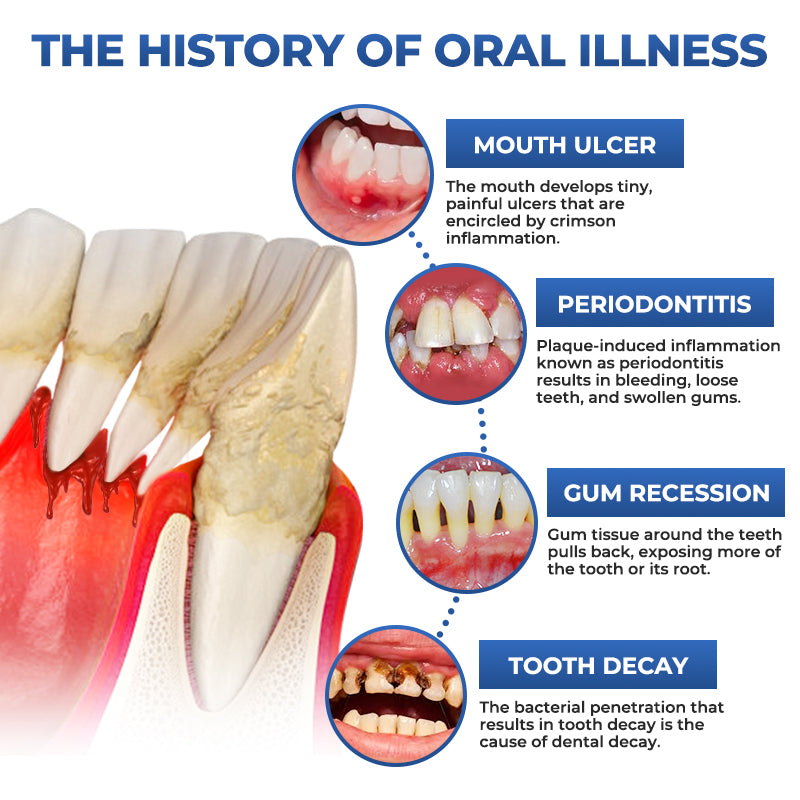 THE HISTORY OF ORAL ILLNESS

MOUTH ULCER

The mouth develops tiny, painful ulcers that are encircled by crimson inflammation.

PERIODONTITIS

Plaque-induced inflammation known as periodontitis results in bleeding, loose teeth, and swollen gums.

GUM RECESSION

Gum tissue around the teeth pulls back, exposing more of the tooth or its root.

TOOTH DECAY

The bacterial penetration that results in tooth decay is the cause of dental decay.